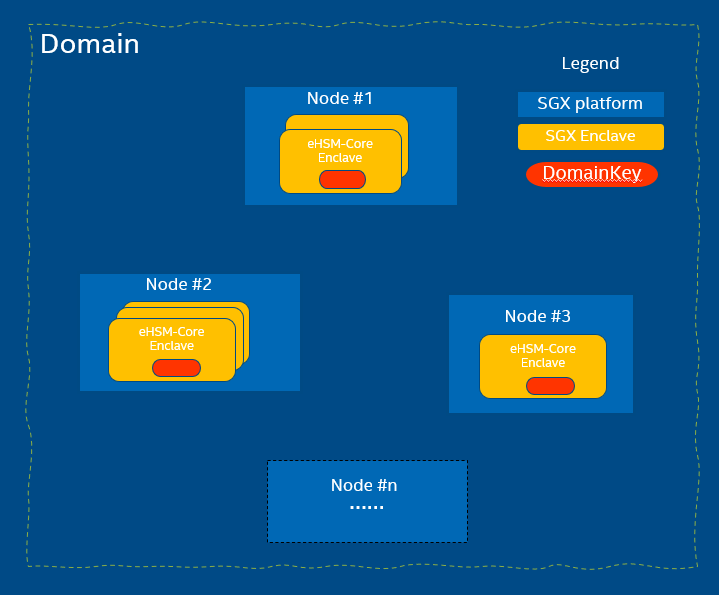 Domain

Legend

SGX platform

SGX Enclave

DomainKey

Node #1

eHSM-Core Enclave

Node #2

eHSM-Core Enclave

Node #3

eHSM-Core Enclave

Node #n

......